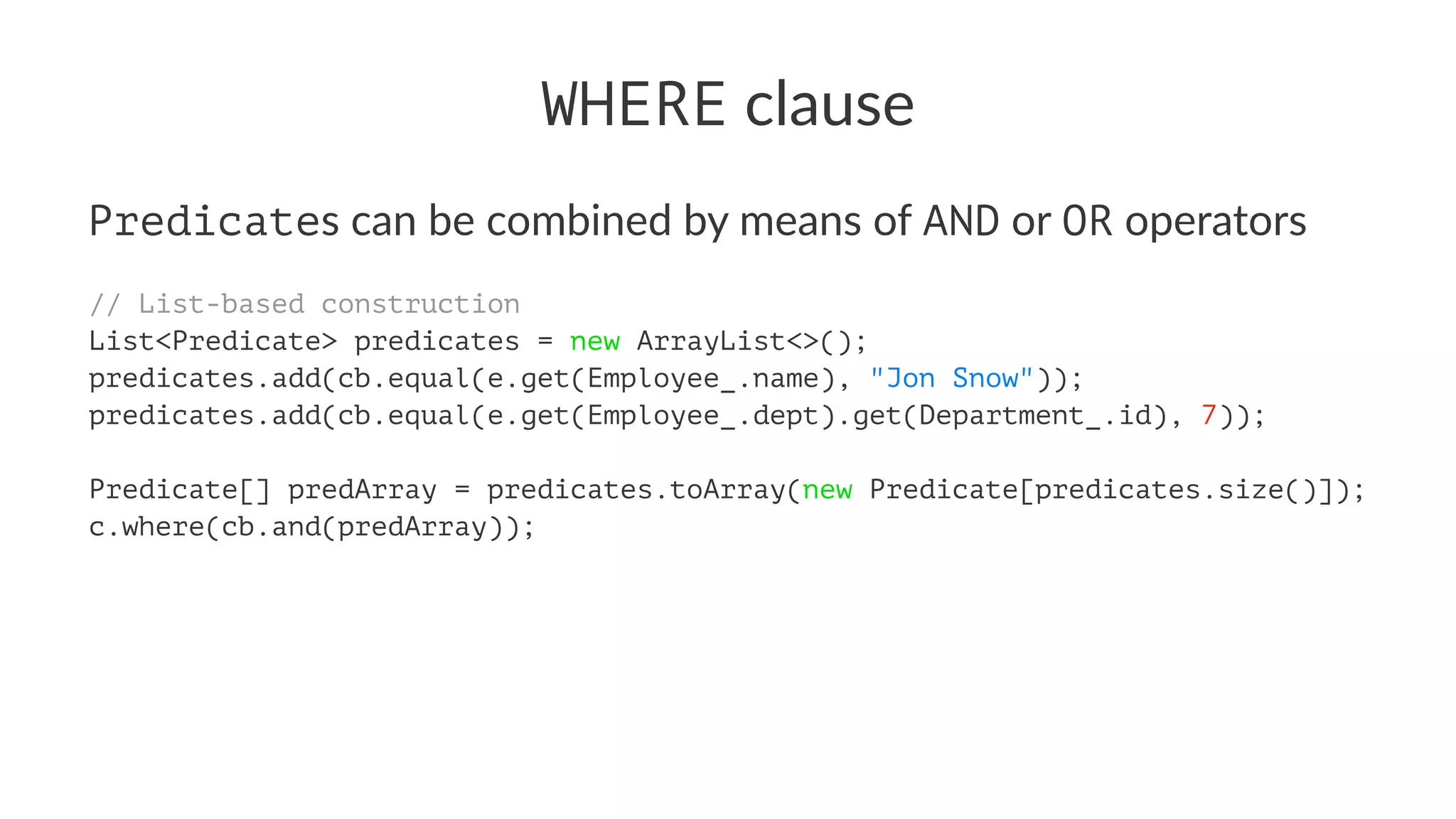 WHERE clause

Predicates can be combined by means of AND or OR operators

// List-based construction
List<Predicate> predicates = new ArrayList<>();
predicates.add(cb.equal(e.get(Employee_.name), "Jon Snow"));
predicates.add(cb.equal(e.get(Employee_.dept).get(Department_.id), 7));

Predicate[] predArray = predicates.toArray(new Predicate[predicates.size()]);
c.where(cb.and(predArray));